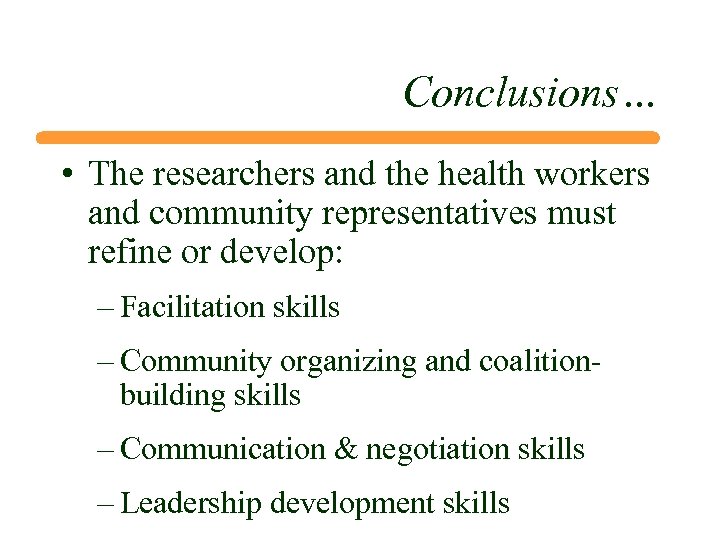 Conclusions…

• The researchers and the health workers and community representatives must refine or develop:

– Facilitation skills

– Community organizing and coalition-building skills

– Communication & negotiation skills

– Leadership development skills